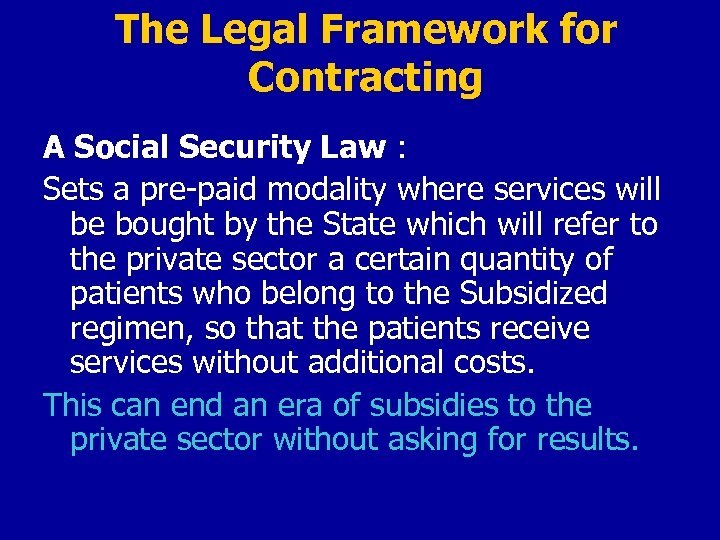 The Legal Framework for Contracting

A Social Security Law :

Sets a pre-paid modality where services will be bought by the State which will refer to the private sector a certain quantity of patients who belong to the Subsidized regimen, so that the patients receive services without additional costs.

This can end an era of subsidies to the private sector without asking for results.